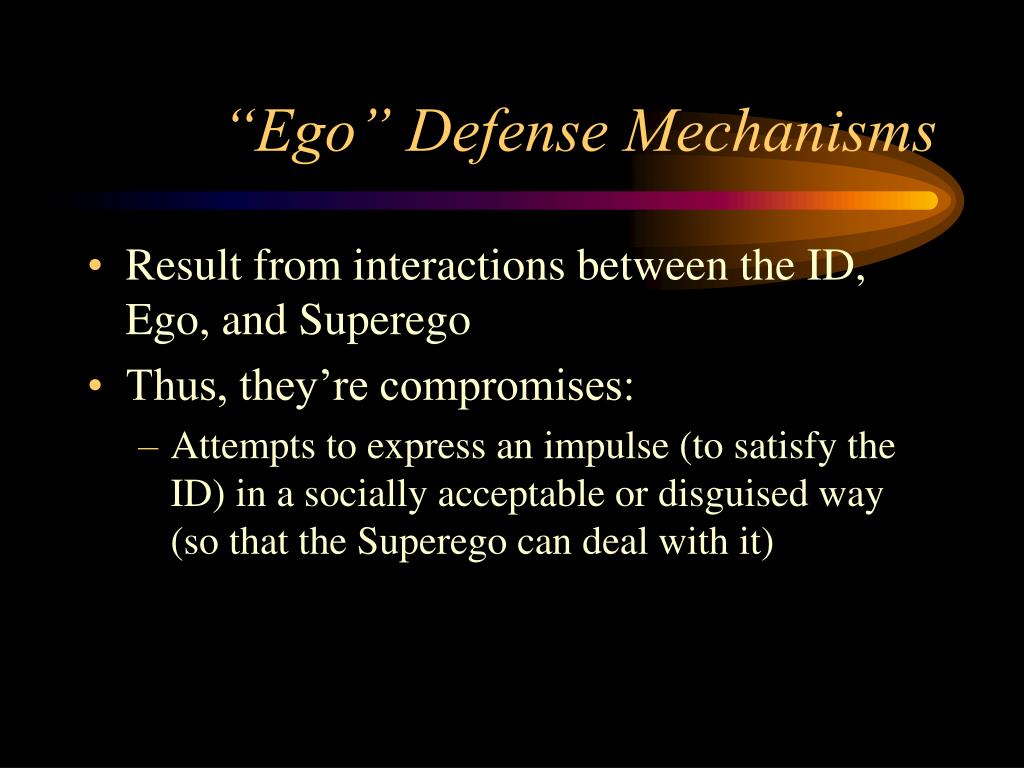 “Ego” Defense Mechanisms

• Result from interactions between the ID, Ego, and Superego
• Thus, they’re compromises:
– Attempts to express an impulse (to satisfy the ID) in a socially acceptable or disguised way (so that the Superego can deal with it)